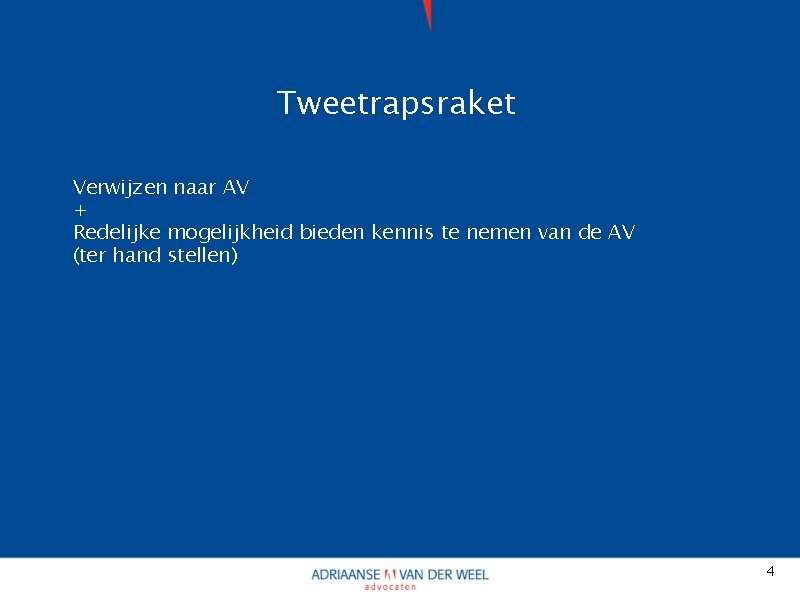 Tweetrapsraket

Verwijzen naar AV
+
Redelijke mogelijkheid bieden kennis te nemen van de AV (ter hand stellen)

ADRIAANSE VAN DER WEEL
advocaten

4